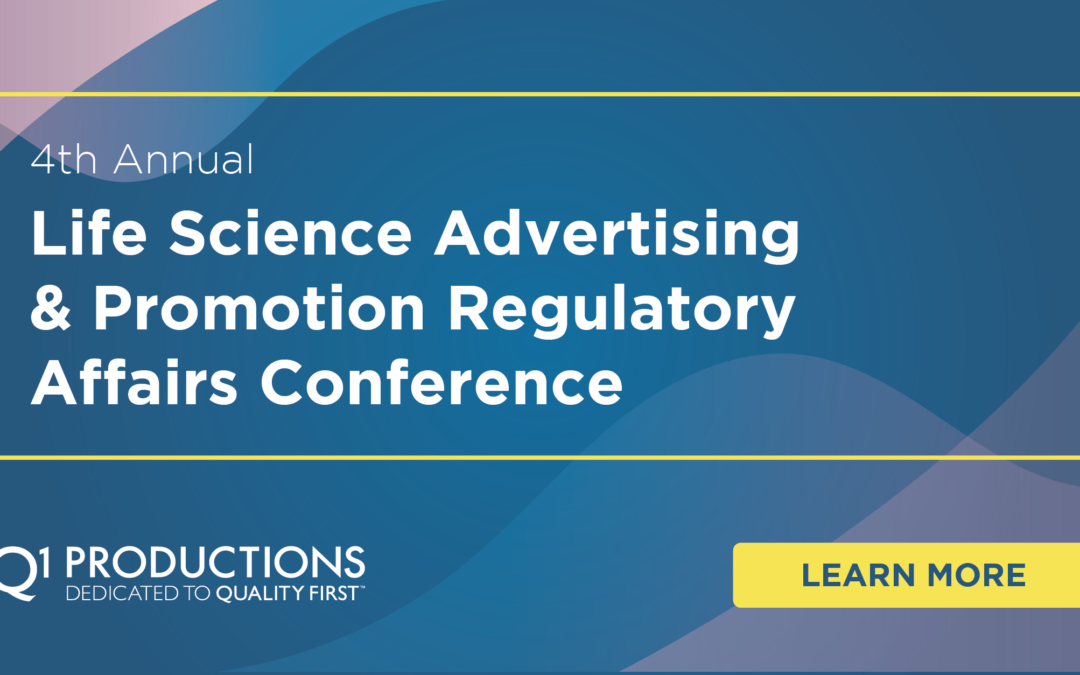 4th Annual

Life Science Advertising & Promotion Regulatory Affairs Conference

Q1 PRODUCTIONS
DEDICATED TO QUALITY FIRST™

LEARN MORE